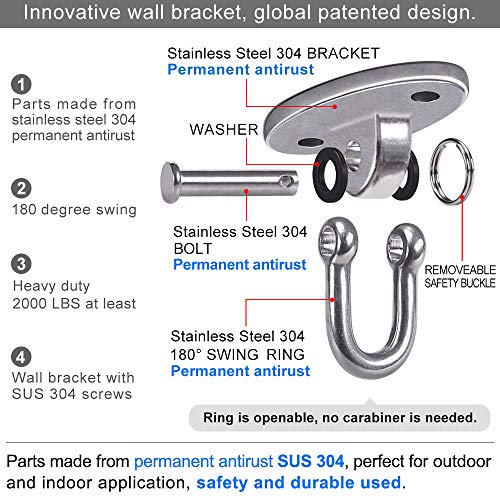 Innovative wall bracket, global patented design.

1
Parts made from stainless steel 304 permanent antirust

2
180 degree swing

3
Heavy duty
2000 LBS at least

4
Wall bracket with SUS 304 screws

Stainless Steel 304 BRACKET
Permanent antirust

WASHER

Stainless Steel 304
BOLT
Permanent antirust

REMOVEABLE
SAFETY BUCKLE

Stainless Steel 304
180° SWING RING
Permanent antirust

Ring is openable, no carabiner is needed.

Parts made from permanent antirust SUS 304, perfect for outdoor and indoor application, safety and durable used.